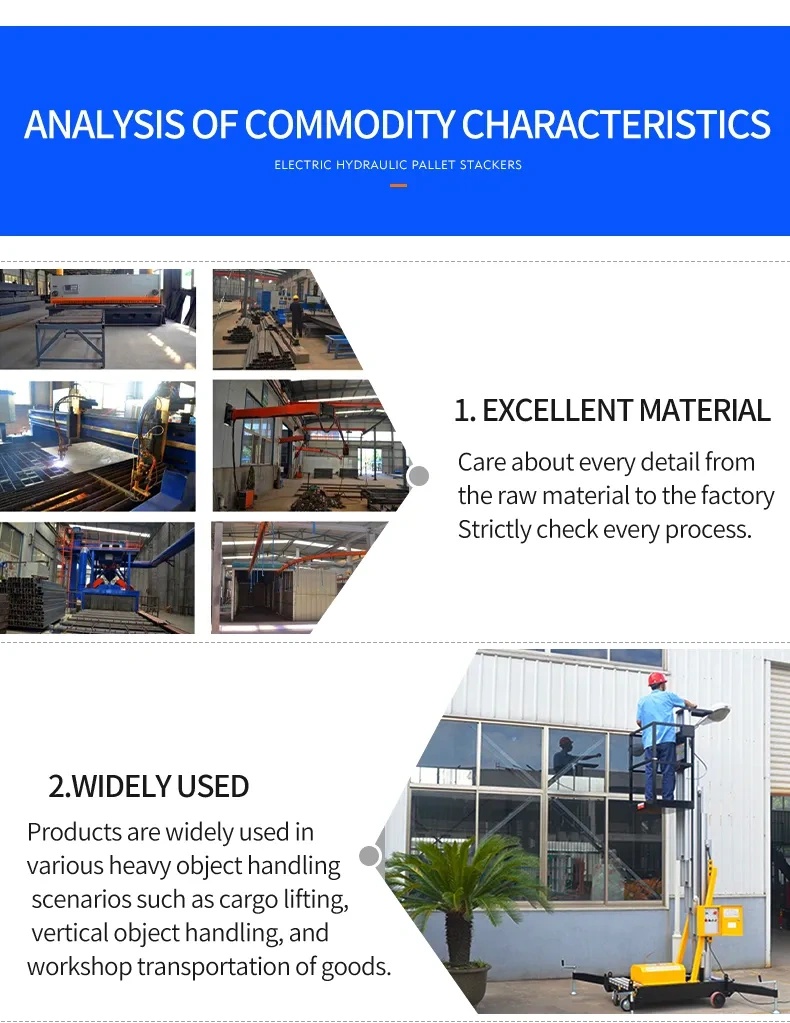 ANALYSIS OF COMMODITY CHARACTERISTICS

ELECTRIC HYDRAULIC PALLET STACKERS

1. EXCELLENT MATERIAL

Care about every detail from the raw material to the factory Strictly check every process.

2.WIDELY USED

Products are widely used in various heavy object handling scenarios such as cargo lifting, vertical object handling, and workshop transportation of goods.